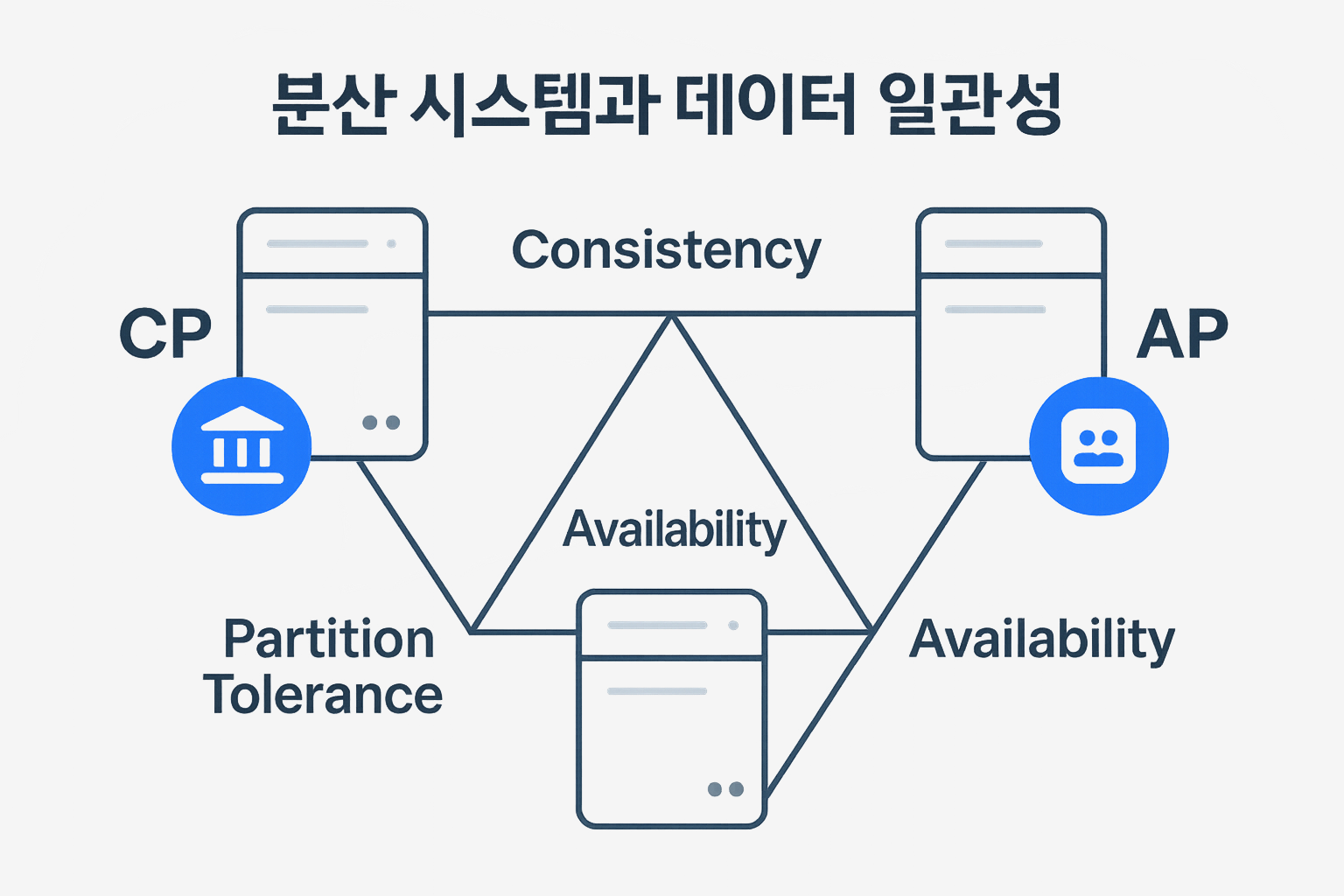 분산 시스템과 데이터 일관성

Consistency

CP

AP

Availability

Partition Tolerance

Availability